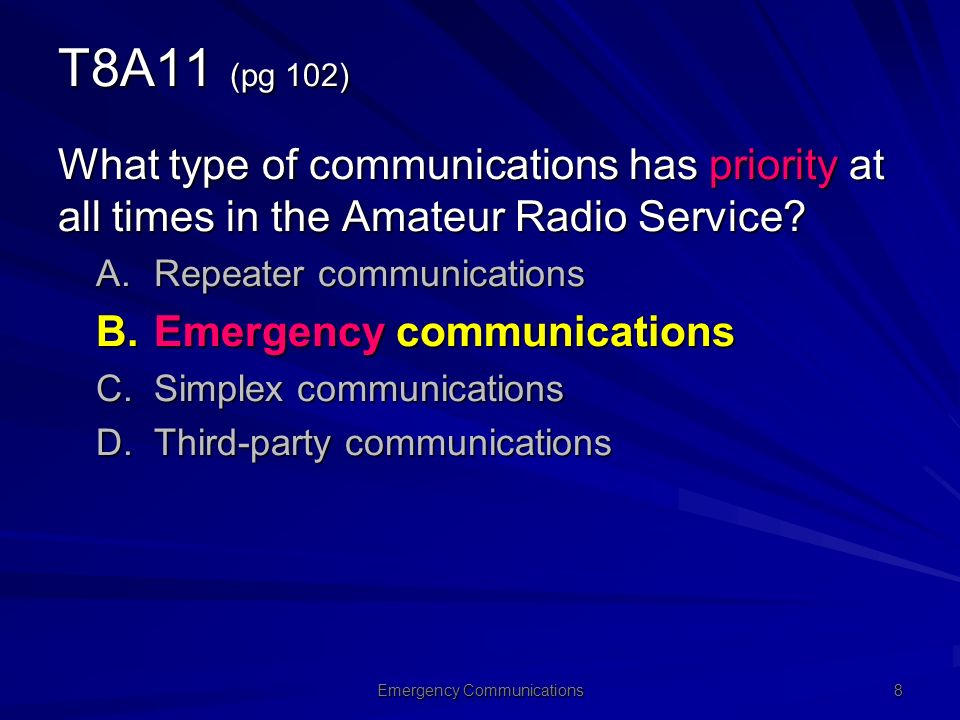 T8A11 (pg 102)

What type of communications has priority at all times in the Amateur Radio Service?

A. Repeater communications
B. Emergency communications
C. Simplex communications
D. Third-party communications

Emergency Communications

8